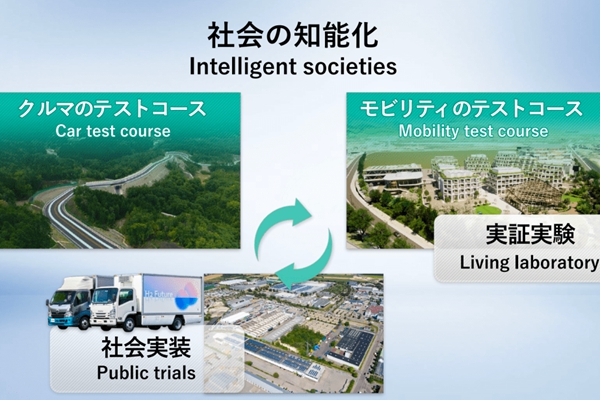 社会の知能化
Intelligent societies

クルマのテストコース
Car test course

モビリティのテストコース
Mobility test course

実証実験
Living laboratory

H₂ Future

社会実装
Public trials